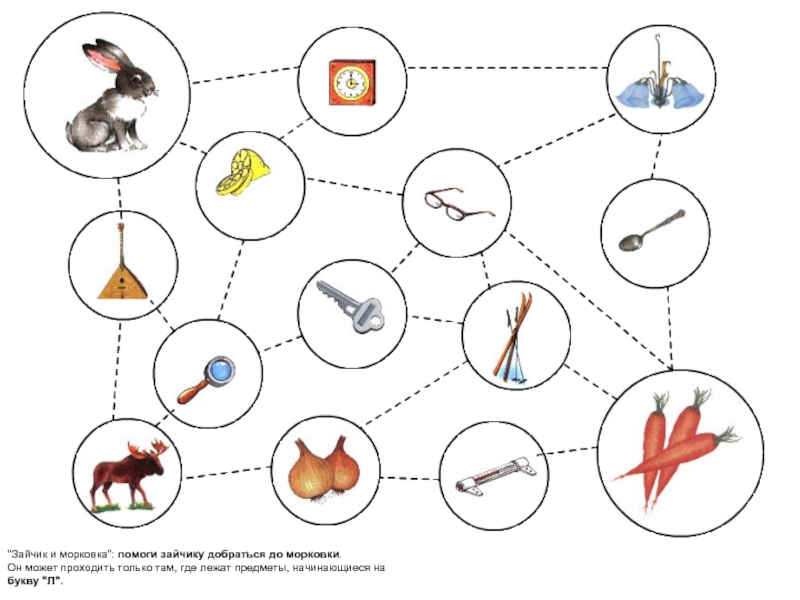 "Зайчик и морковка": помоги зайчику добраться до морковки.
Он может проходить только там, где лежат предметы, начинающиеся на букву "Л".